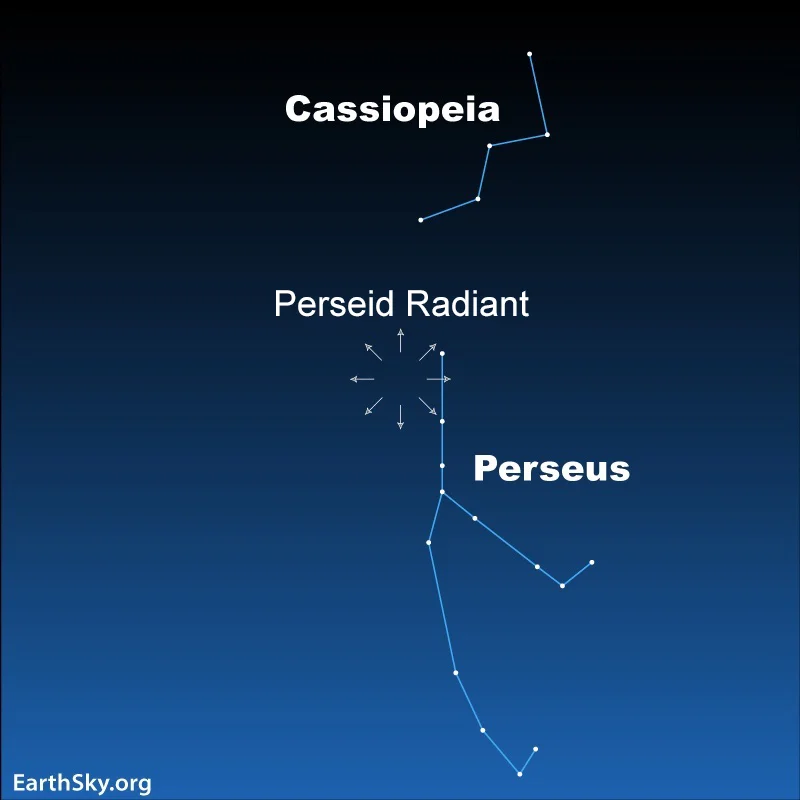 Cassiopeia

Perseid Radiant

Perseus

EarthSky.org